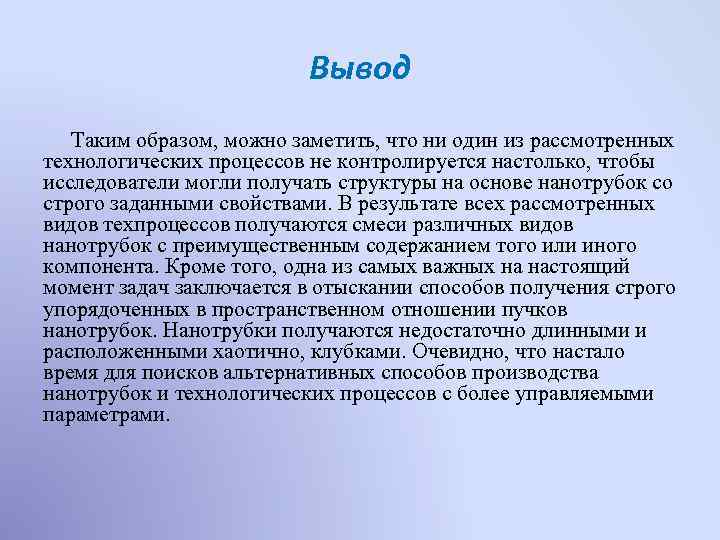 Вывод

Таким образом, можно заметить, что ни один из рассмотренных технологических процессов не контролируется настолько, чтобы исследователи могли получать структуры на основе нанотрубок со строго заданными свойствами. В результате всех рассмотренных видов техпроцессов получаются смеси различных видов нанотрубок с преимущественным содержанием того или иного компонента. Кроме того, одна из самых важных на настоящий момент задач заключается в отыскании способов получения строго упорядоченных в пространственном отношении пучков нанотрубок. Нанотрубки получаются недостаточно длинными и расположенными хаотично, клубками. Очевидно, что настало время для поисков альтернативных способов производства нанотрубок и технологических процессов с более управляемыми параметрами.